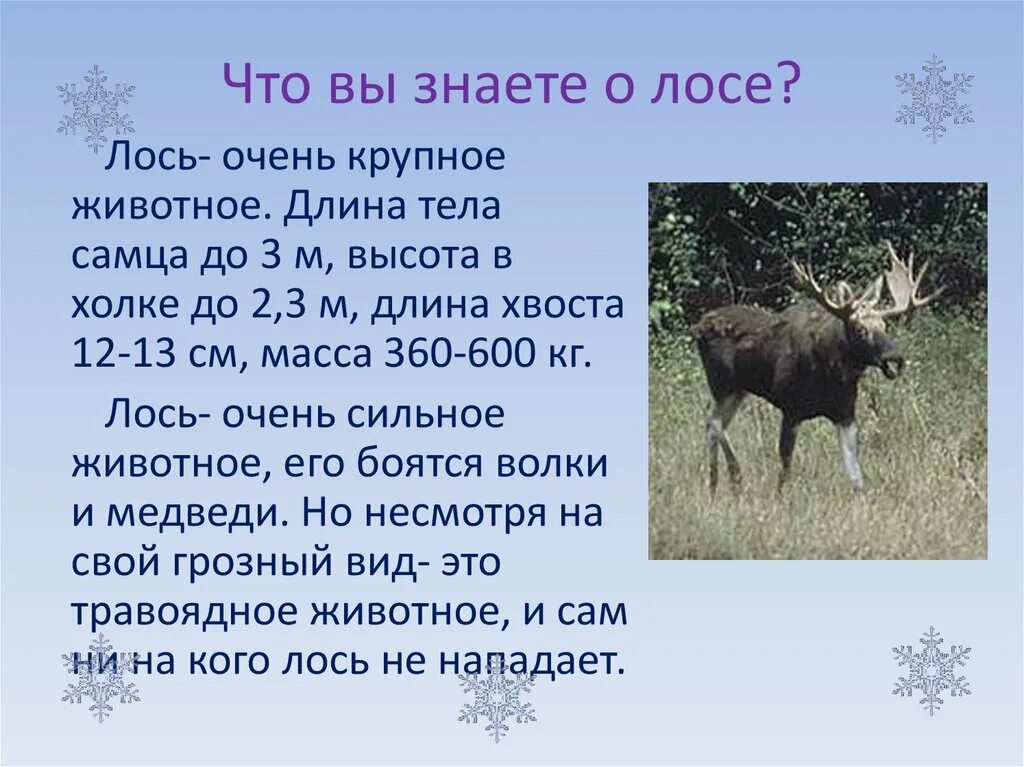 Что вы знаете о лосе?

Лось- очень крупное животное. Длина тела самца до 3 м, высота в холке до 2,3 м, длина хвоста 12-13 см, масса 360-600 кг.

Лось- очень сильное животное, его боятся волки и медведи. Но несмотря на свой грозный вид- это травоядное животное, и сам ни на кого лось не нападает.